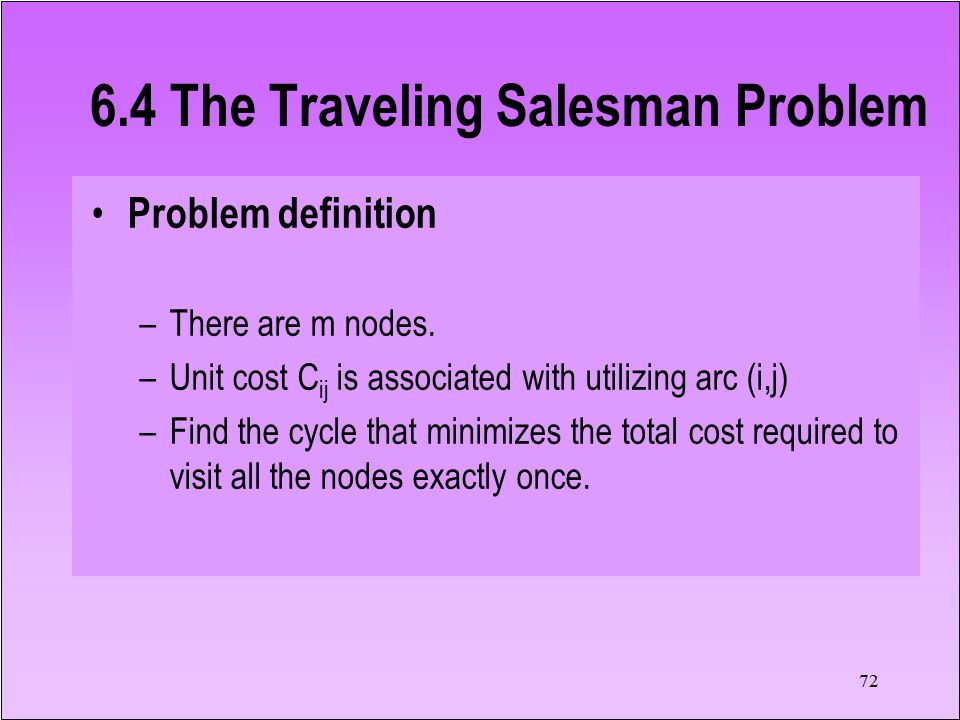 6.4 The Traveling Salesman Problem

• Problem definition

– There are m nodes.
– Unit cost $C_{ij}$ is associated with utilizing arc (i,j)
– Find the cycle that minimizes the total cost required to visit all the nodes exactly once.

72